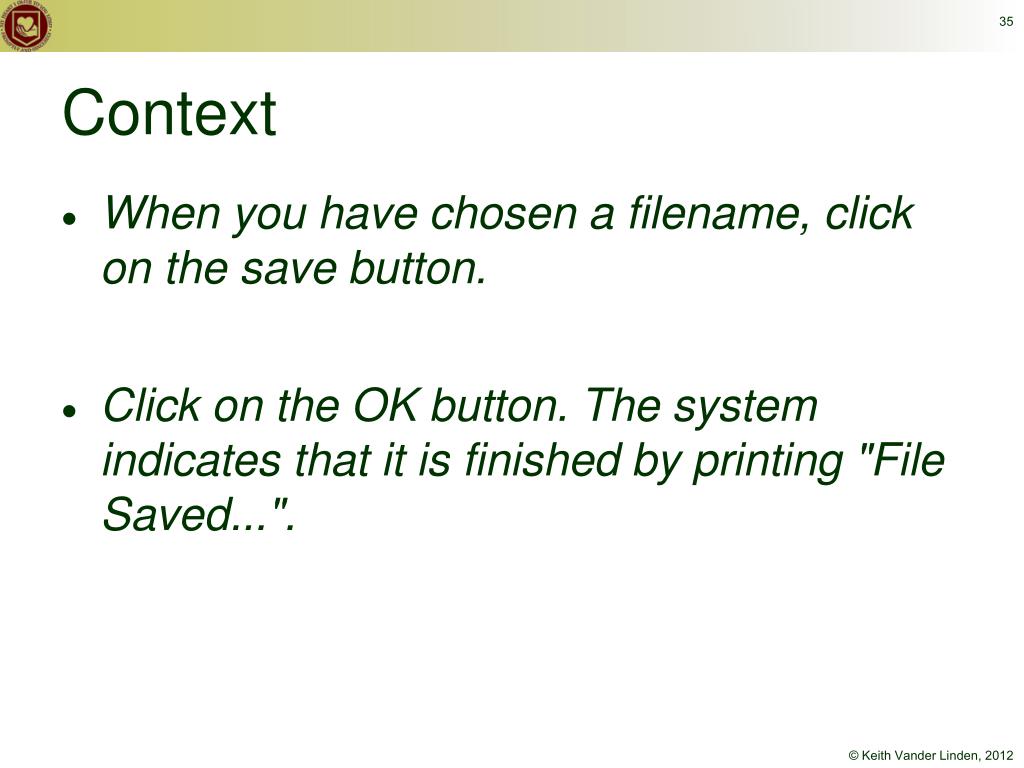 35

Context

• When you have chosen a filename, click on the save button.

• Click on the OK button. The system indicates that it is finished by printing "File Saved...".

© Keith Vander Linden, 2012